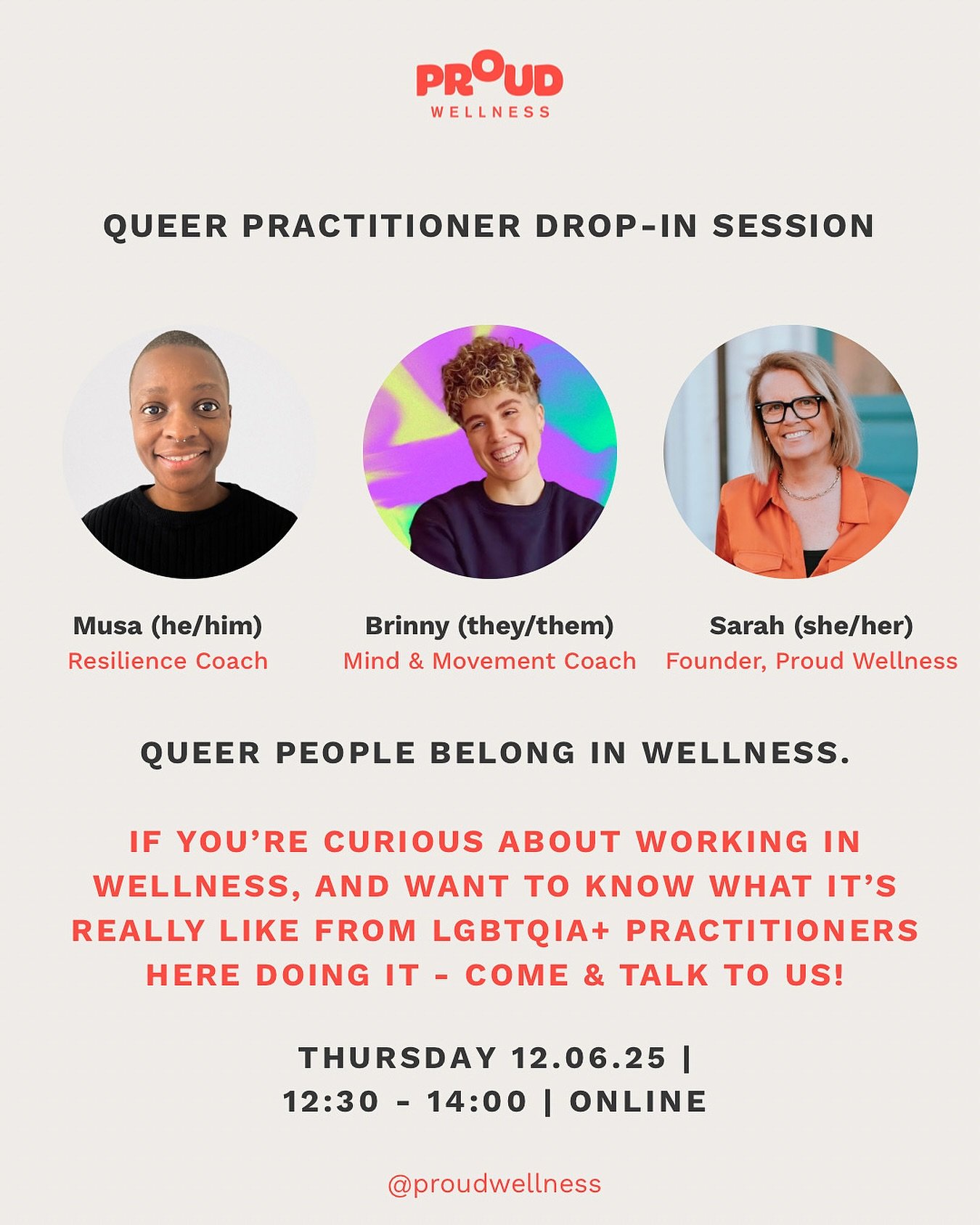 PROUD
WELLNESS

QUEER PRACTITIONER DROP-IN SESSION

Musa (he/him)
Resilience Coach

Brinny (they/them)
Mind & Movement Coach

Sarah (she/her)
Founder, Proud Wellness

QUEER PEOPLE BELONG IN WELLNESS.

IF YOU'RE CURIOUS ABOUT WORKING IN WELLNESS, AND WANT TO KNOW WHAT IT'S REALLY LIKE FROM LGBTQIA+ PRACTITIONERS HERE DOING IT - COME & TALK TO US!

THURSDAY 12.06.25 |
12:30 - 14:00 | ONLINE

@proudwellness